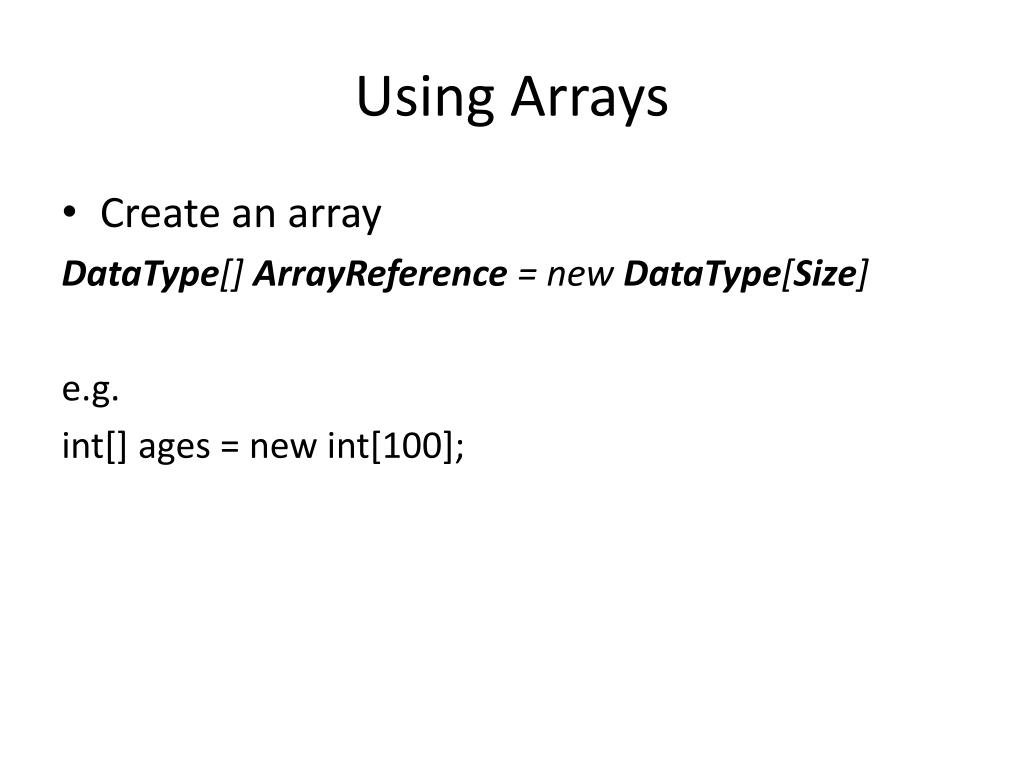 Using Arrays

• Create an array

DataType[] ArrayReference = new DataType[Size]

e.g.
int[] ages = new int[100];